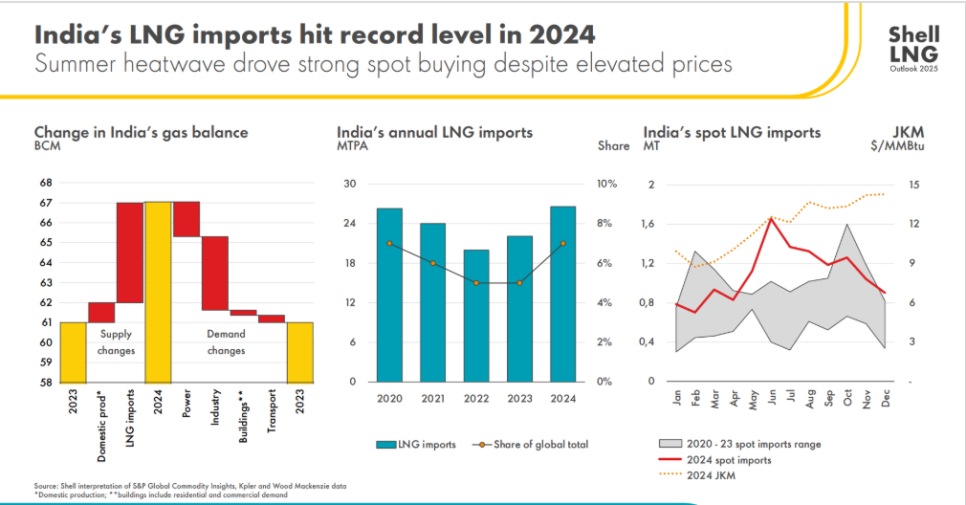 India's LNG imports hit record level in 2024
Summer heatwave drove strong spot buying despite elevated prices

Shell LNG
Outlook 2025

Change in India's gas balance
BCM

68
67
66
65
64
63
62
61
60
59
58

Supply changes
Demand changes

2023
Domestic prod*
LNG imports
2024
Power
Industry
Buildings**
Transport
2023

India's annual LNG imports
MTPA
Share

30
24
18
12
6
0

10%
8%
6%
4%
2%
0%

2020
2021
2022
2023
2024

LNG imports
Share of global total

India's spot LNG imports
MT
JKM
$/MMBtu

2
1,6
1,2
0,8
0,4
0

15
12
9
6
3
-

Jan
Feb
Mar
Apr
May
Jun
Jul
Aug
Sep
Oct
Nov
Dec

2020 - 23 spot imports range
2024 spot imports
2024 JKM

Source: Shell interpretation of S&P Global Commodity Insights, Kpler and Wood Mackenzie data
*Domestic production; **buildings include residential and commercial demand